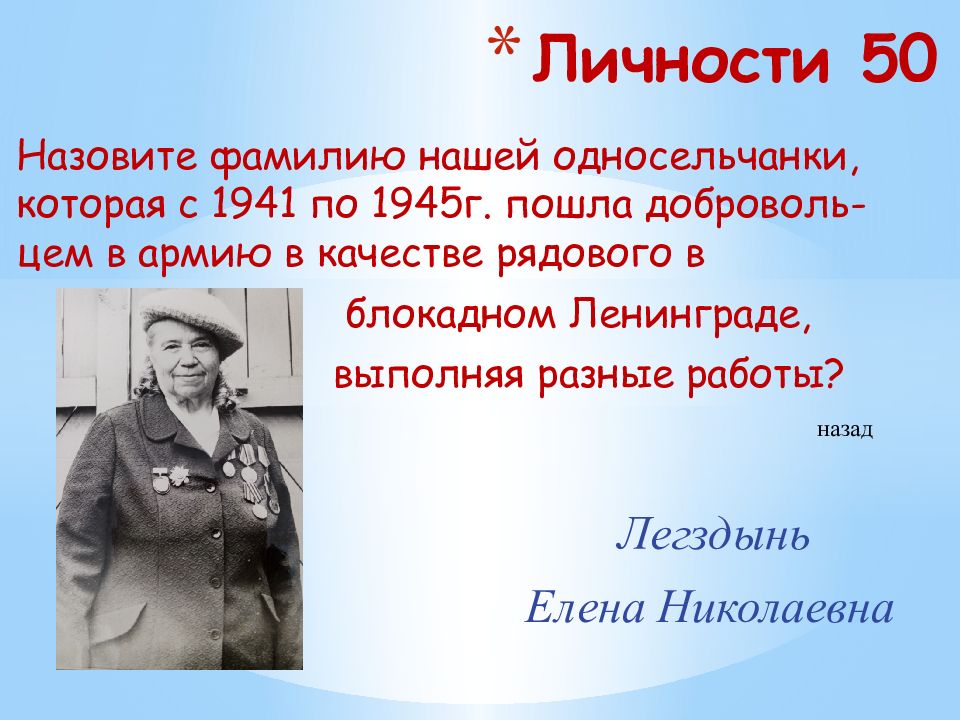 * Личности 50

Назовите фамилию нашей односельчанки, которая с 1941 по 1945г. пошла добровольцем в армию в качестве рядового в блокадном Ленинграде, выполняя разные работы?

назад

Легздынь

Елена Николаевна